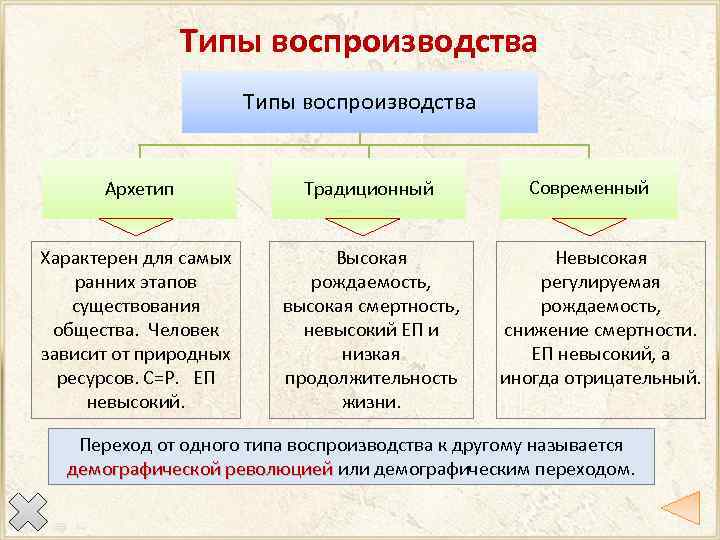 Типы воспроизводства

Типы воспроизводства

Архетип

Традиционный

Современный

Характерен для самых ранних этапов существования общества. Человек зависит от природных ресурсов. С=Р. ЕП невысокий.

Высокая рождаемость, высокая смертность, невысокий ЕП и низкая продолжительность жизни.

Невысокая регулируемая рождаемость, снижение смертности. ЕП невысокий, а иногда отрицательный.

Переход от одного типа воспроизводства к другому называется демографической революцией или демографическим переходом.